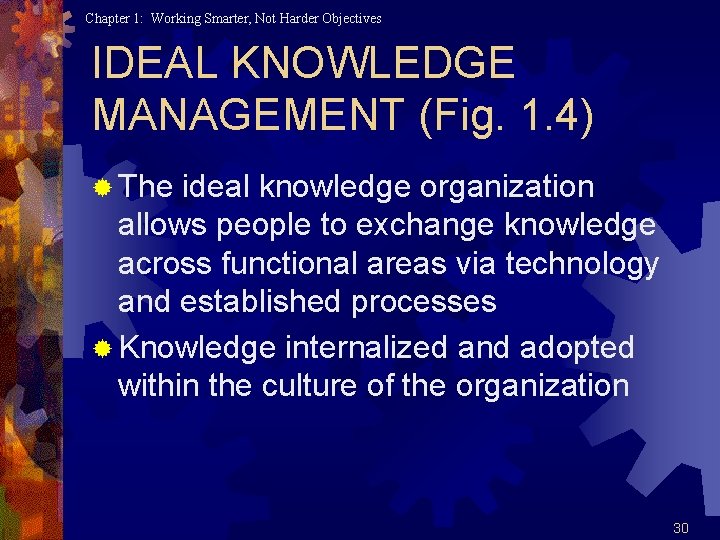 Chapter 1: Working Smarter, Not Harder Objectives

IDEAL KNOWLEDGE MANAGEMENT (Fig. 1.4)

The ideal knowledge organization allows people to exchange knowledge across functional areas via technology and established processes

Knowledge internalized and adopted within the culture of the organization

30